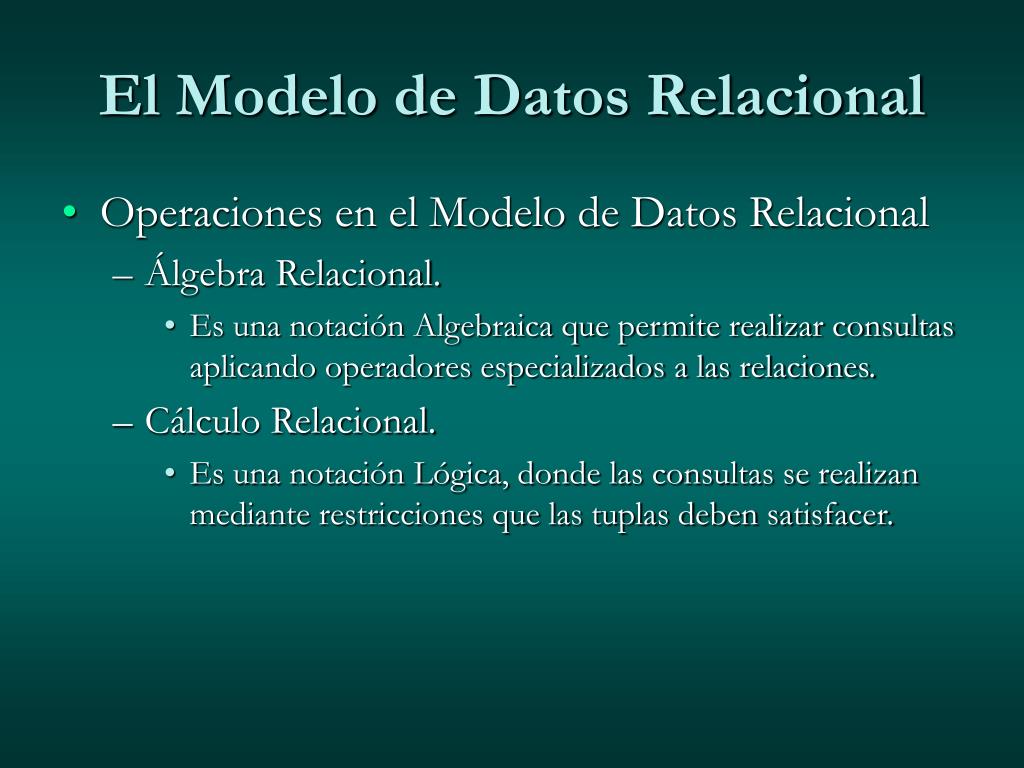 El Modelo de Datos Relacional

• Operaciones en el Modelo de Datos Relacional
– Álgebra Relacional.
• Es una notación Algebraica que permite realizar consultas aplicando operadores especializados a las relaciones.
– Cálculo Relacional.
• Es una notación Lógica, donde las consultas se realizan mediante restricciones que las tuplas deben satisfacer.